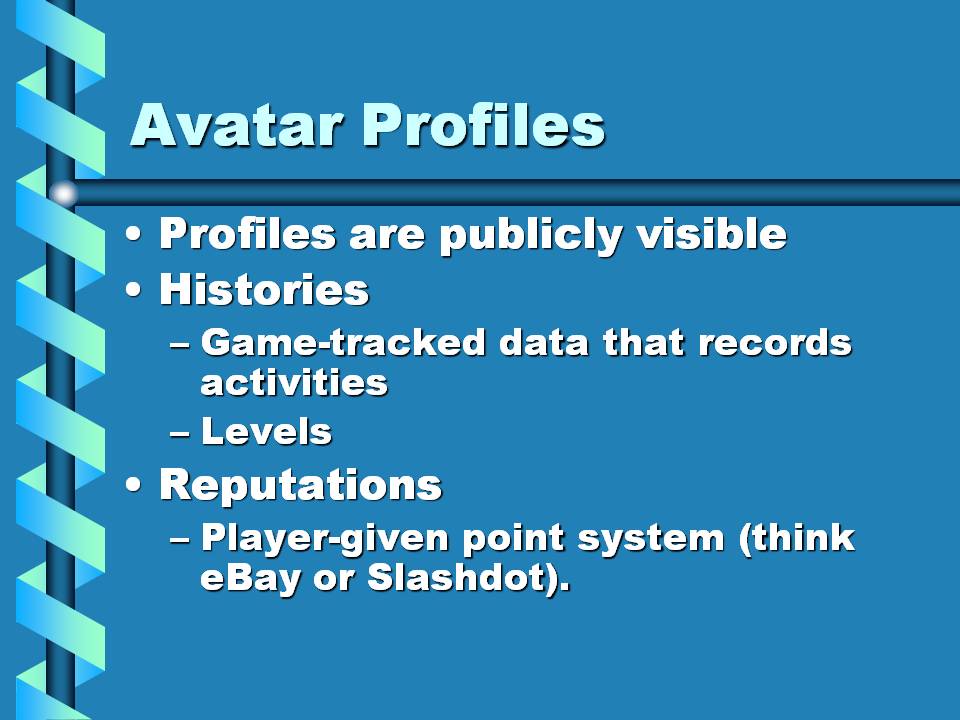 Avatar Profiles

• Profiles are publicly visible
• Histories
 – Game-tracked data that records activities
 – Levels
• Reputations
 – Player-given point system (think eBay or Slashdot).